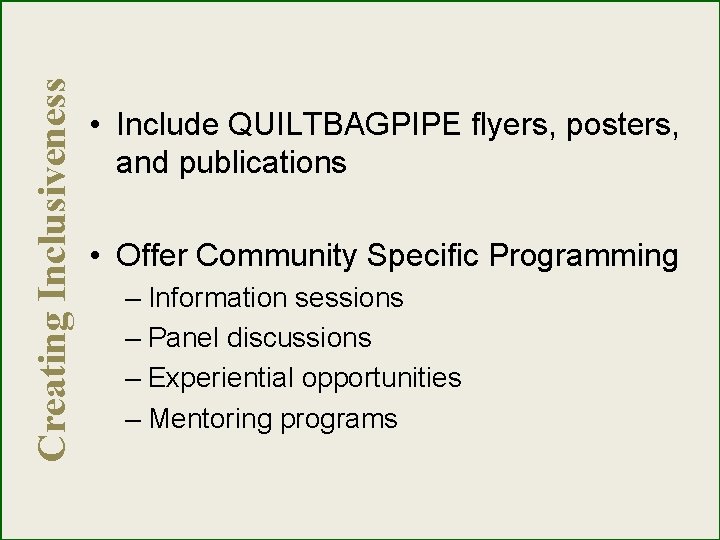 Creating Inclusiveness

• Include QUILTBAGPIPE flyers, posters, and publications

• Offer Community Specific Programming
– Information sessions
– Panel discussions
– Experiential opportunities
– Mentoring programs